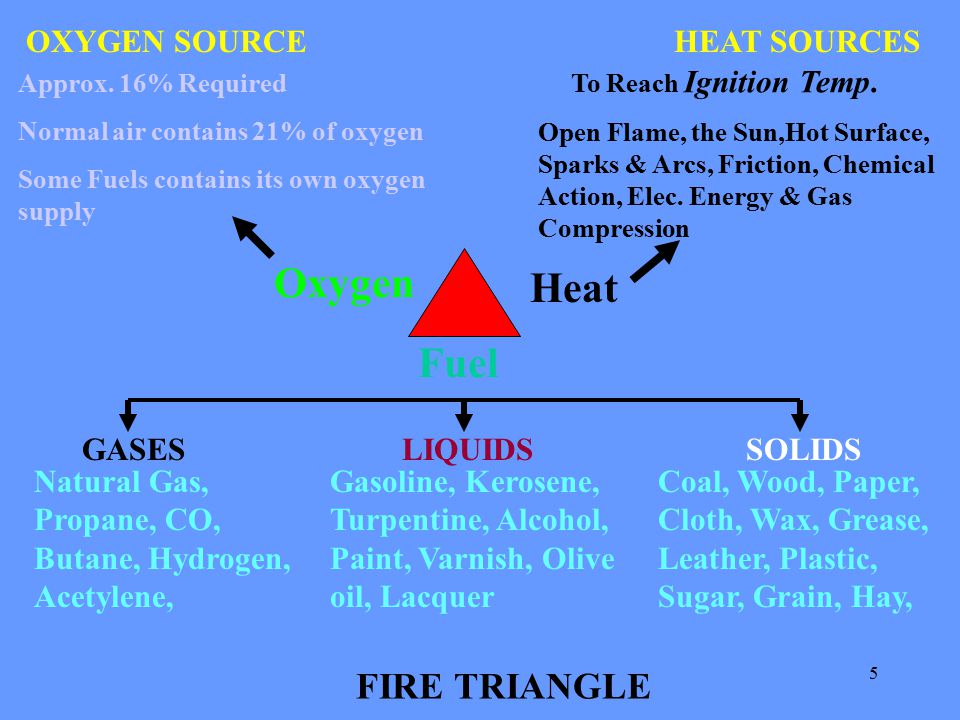 OXYGEN SOURCE

Approx. 16% Required

Normal air contains 21% of oxygen

Some Fuels contains its own oxygen supply

HEAT SOURCES

To Reach Ignition Temp.

Open Flame, the Sun,Hot Surface, Sparks & Arcs, Friction, Chemical Action, Elec. Energy & Gas Compression

Oxygen

Heat

Fuel

GASES

Natural Gas, Propane, CO, Butane, Hydrogen, Acetylene,

LIQUIDS

Gasoline, Kerosene, Turpentine, Alcohol, Paint, Varnish, Olive oil, Lacquer

SOLIDS

Coal, Wood, Paper, Cloth, Wax, Grease, Leather, Plastic, Sugar, Grain, Hay,

FIRE TRIANGLE

5